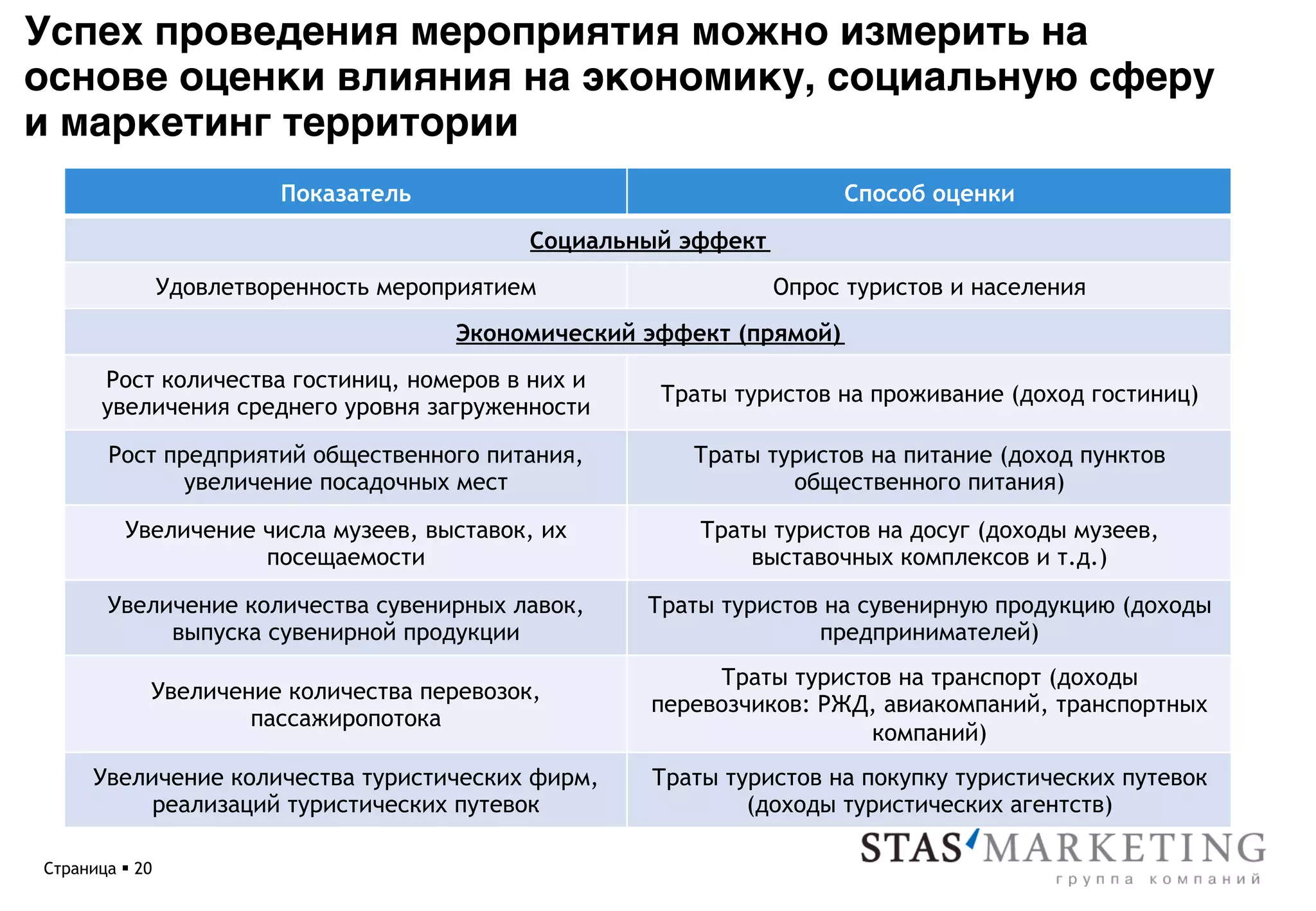 Успех проведения мероприятия можно измерить на основе оценки влияния на экономику, социальную сферу и маркетинг территории

| Показатель | Способ оценки |
|---|---|
| Социальный эффект | |
| Удовлетворенность мероприятием | Опрос туристов и населения |
| Экономический эффект (прямой) | |
| Рост количества гостиниц, номеров в них и увеличения среднего уровня загруженности | Траты туристов на проживание (доход гостиниц) |
| Рост предприятий общественного питания, увеличение посадочных мест | Траты туристов на питание (доход пунктов общественного питания) |
| Увеличение числа музеев, выставок, их посещаемости | Траты туристов на досуг (доходы музеев, выставочных комплексов и т.д.) |
| Увеличение количества сувенирных лавок, выпуска сувенирной продукции | Траты туристов на сувенирную продукцию (доходы предпринимателей) |
| Увеличение количества перевозок, пассажиропотока | Траты туристов на транспорт (доходы перевозчиков: РЖД, авиакомпаний, транспортных компаний) |
| Увеличение количества туристических фирм, реализаций туристических путевок | Траты туристов на покупку туристических путевок (доходы туристических агентств) |

Страница ▪ 20

STAS MARKETING
группа компаний